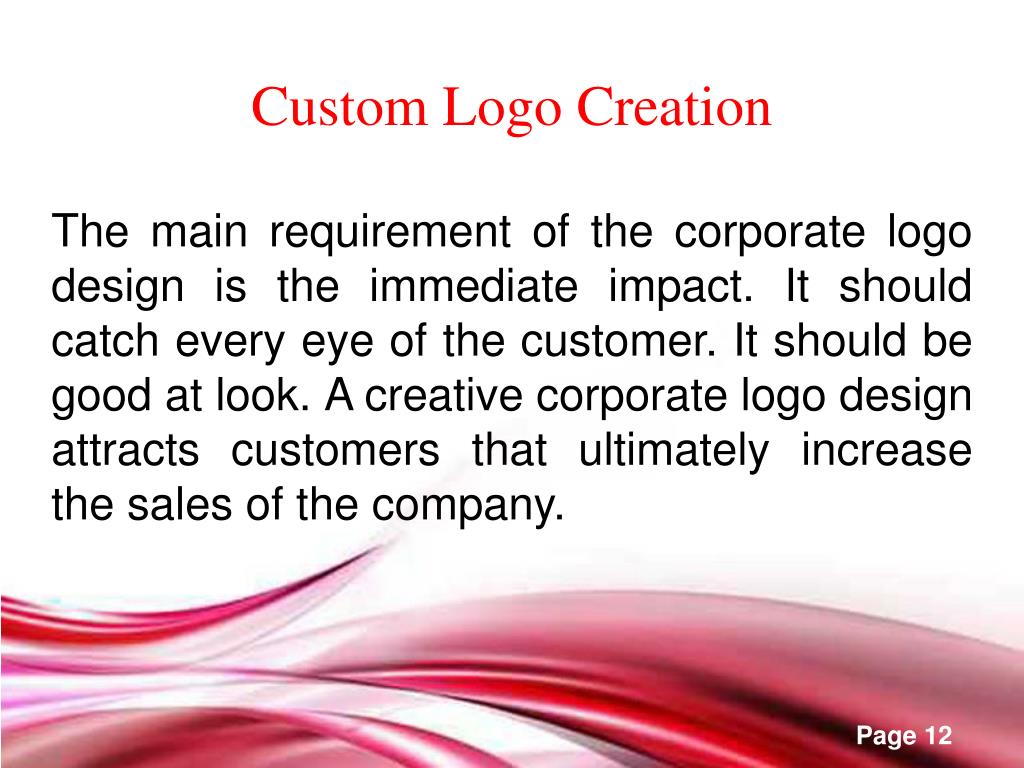 Custom Logo Creation

The main requirement of the corporate logo design is the immediate impact. It should catch every eye of the customer. It should be good at look. A creative corporate logo design attracts customers that ultimately increase the sales of the company.

Page 12